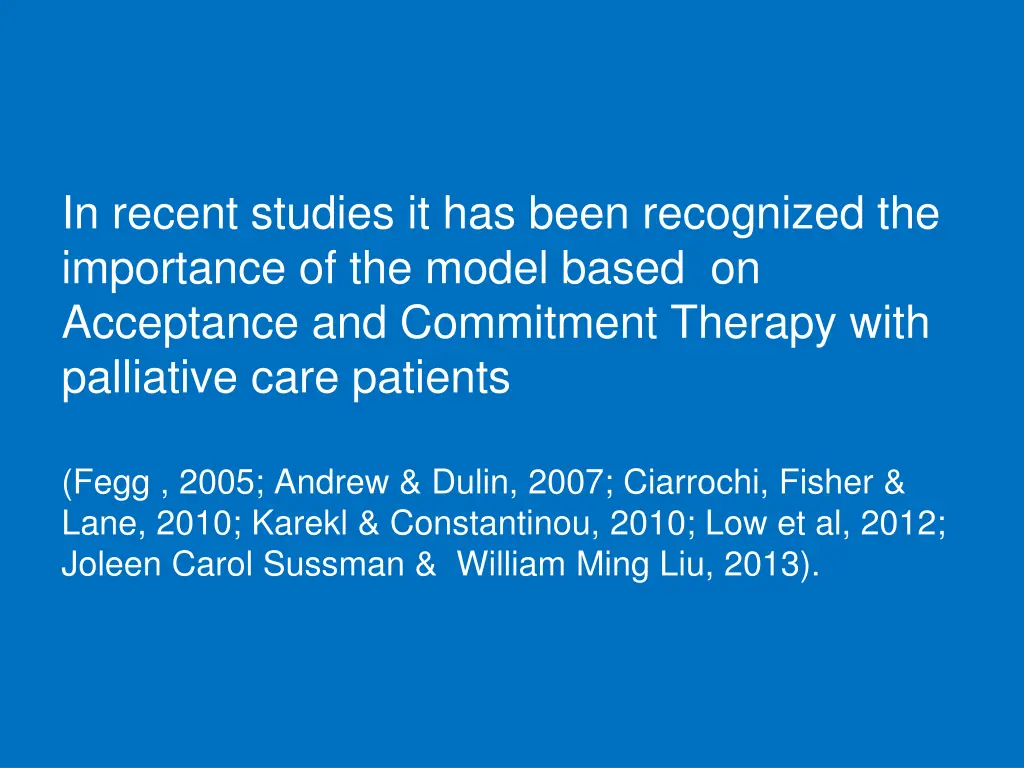 In recent studies it has been recognized the importance of the model based on Acceptance and Commitment Therapy with palliative care patients

(Fegg , 2005; Andrew & Dulin, 2007; Ciarrochi, Fisher & Lane, 2010; Karekl & Constantinou, 2010; Low et al, 2012; Joleen Carol Sussman & William Ming Liu, 2013).